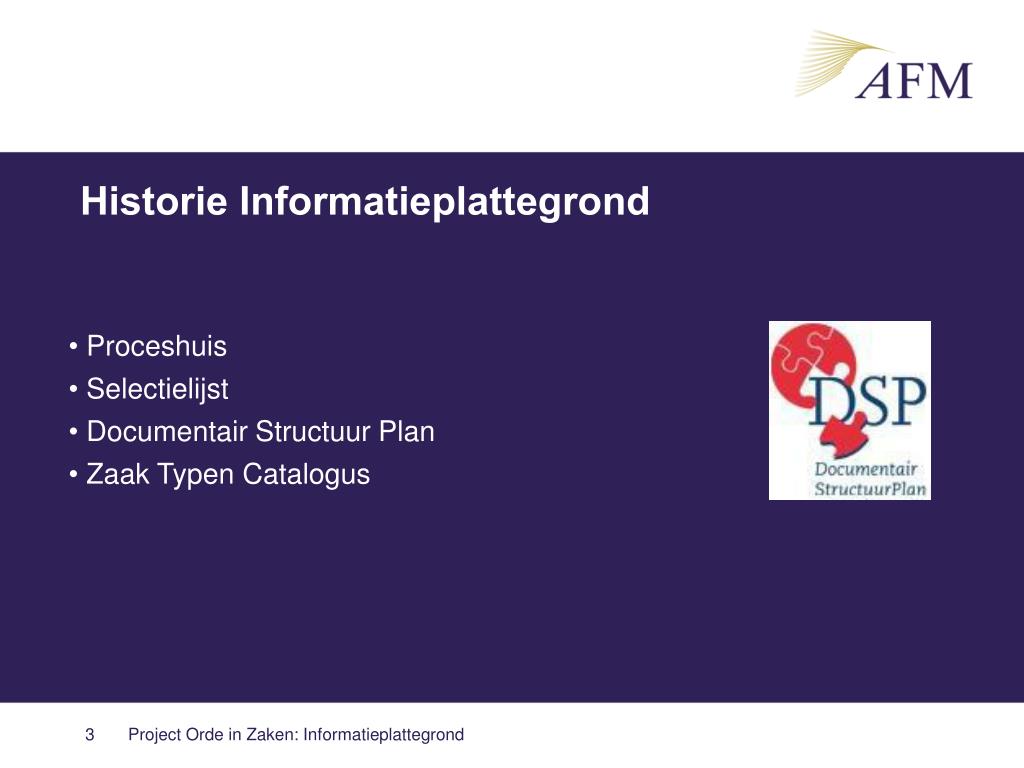 AFM

Historie Informatieplattegrond

• Proceshuis
• Selectielijst
• Documentair Structuur Plan
• Zaak Typen Catalogus

DSP
Documentair StructuurPlan

3 Project Orde in Zaken: Informatieplattegrond